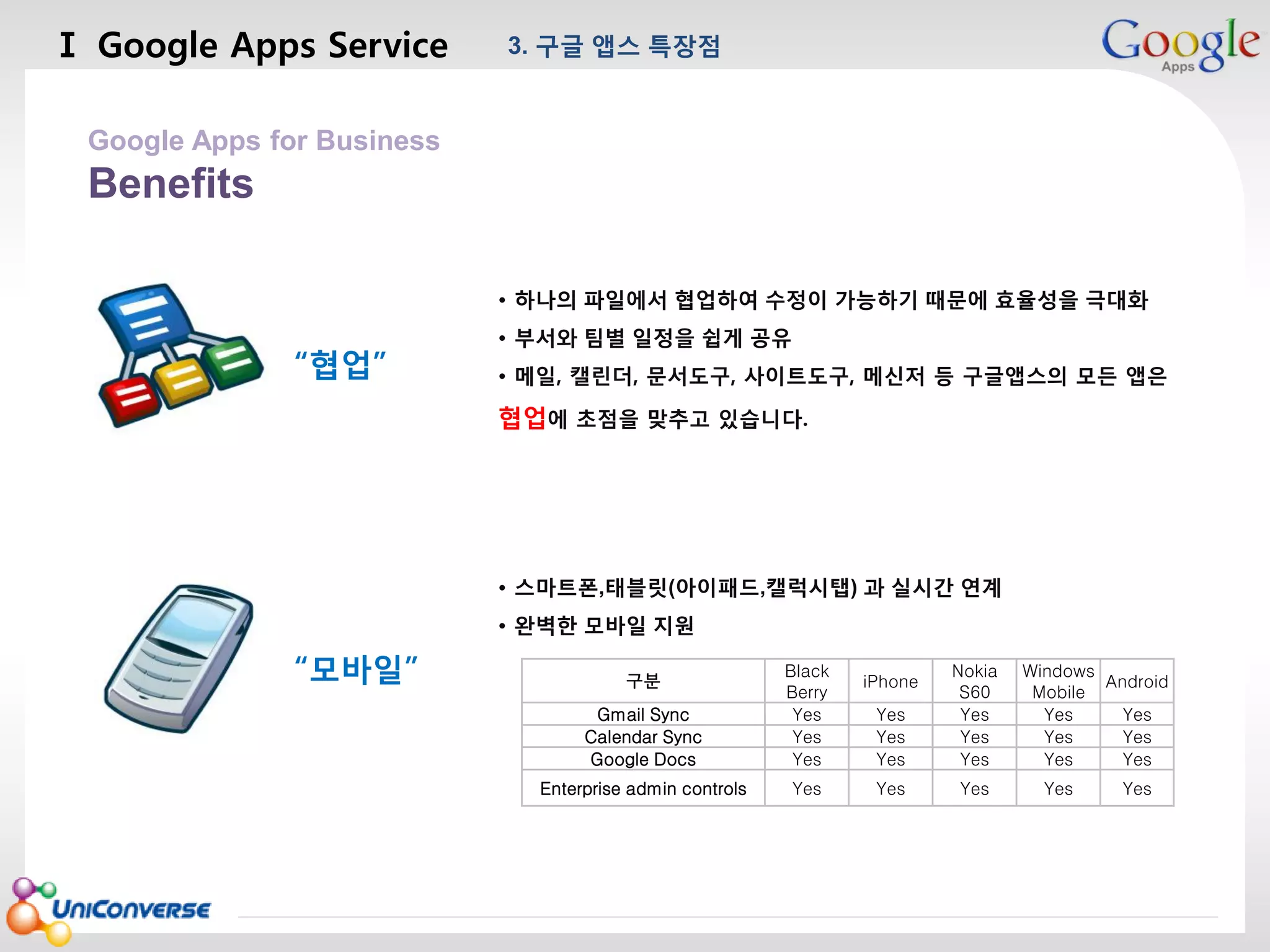 I Google Apps Service

3. 구글 앱스 특장점

Google Apps

Google Apps for Business

Benefits

"협업"

• 하나의 파일에서 협업하여 수정이 가능하기 때문에 효율성을 극대화
• 부서와 팀별 일정을 쉽게 공유
• 메일, 캘린더, 문서도구, 사이트도구, 메신저 등 구글앱스의 모든 앱은 협업에 초점을 맞추고 있습니다.

"모바일"

• 스마트폰,태블릿(아이패드,캘럭시탭) 과 실시간 연계
• 완벽한 모바일 지원

| 구분 | Black Berry | iPhone | Nokia S60 | Windows Mobile | Android |
|---|---|---|---|---|---|
| Gmail Sync | Yes | Yes | Yes | Yes | Yes |
| Calendar Sync | Yes | Yes | Yes | Yes | Yes |
| Google Docs | Yes | Yes | Yes | Yes | Yes |
| Enterprise admin controls | Yes | Yes | Yes | Yes | Yes |

UniConverse